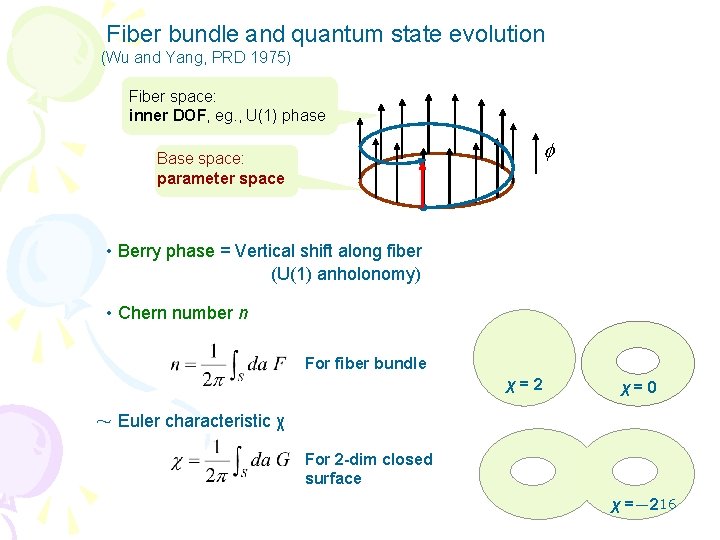 Fiber bundle and quantum state evolution
(Wu and Yang, PRD 1975)

Fiber space:
inner DOF, eg., U(1) phase

Base space:
parameter space

$\phi$

• Berry phase = Vertical shift along fiber
(U(1) anholonomy)

• Chern number $n$

$n = \frac{1}{2\pi}\int_S da\, F$ For fiber bundle

~ Euler characteristic χ

$\chi = \frac{1}{2\pi}\int_S da\, G$ For 2-dim closed surface

χ = 2

χ = 0

χ = −2

16